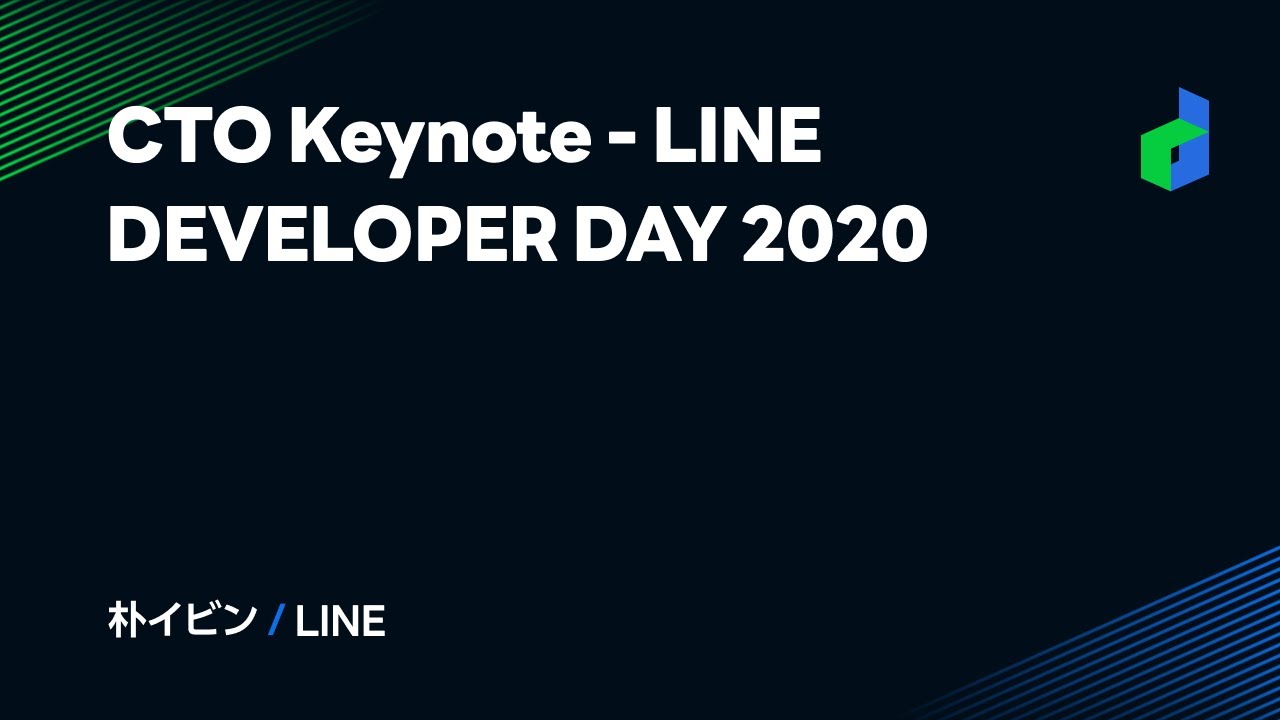 CTO Keynote - LINE DEVELOPER DAY 2020

朴イビン / LINE